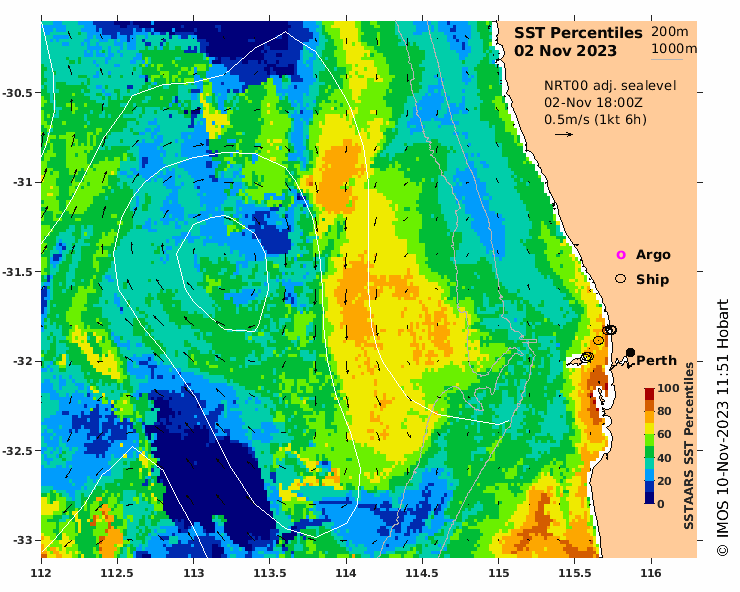 SST Percentiles
02 Nov 2023

200m
1000m

NRT00 adj. sealevel
02-Nov 18:00Z
0.5m/s (1kt 6h)

Argo
Ship
Perth

-30.5
-31
-31.5
-32
-32.5
-33

112
112.5
113
113.5
114
114.5
115
115.5
116

100
80
60
40
20
0
SSTAARS SST Percentiles

© IMOS 10-Nov-2023 11:51 Hobart